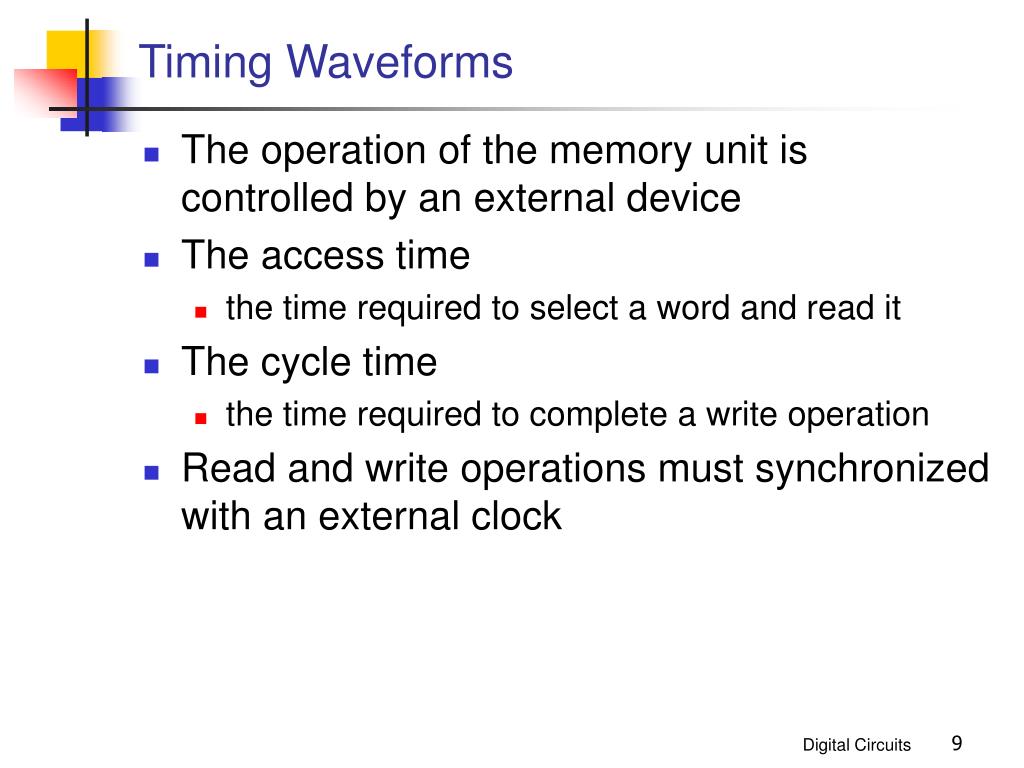 Timing Waveforms

The operation of the memory unit is controlled by an external device

The access time

the time required to select a word and read it

The cycle time

the time required to complete a write operation

Read and write operations must synchronized with an external clock

Digital Circuits 9